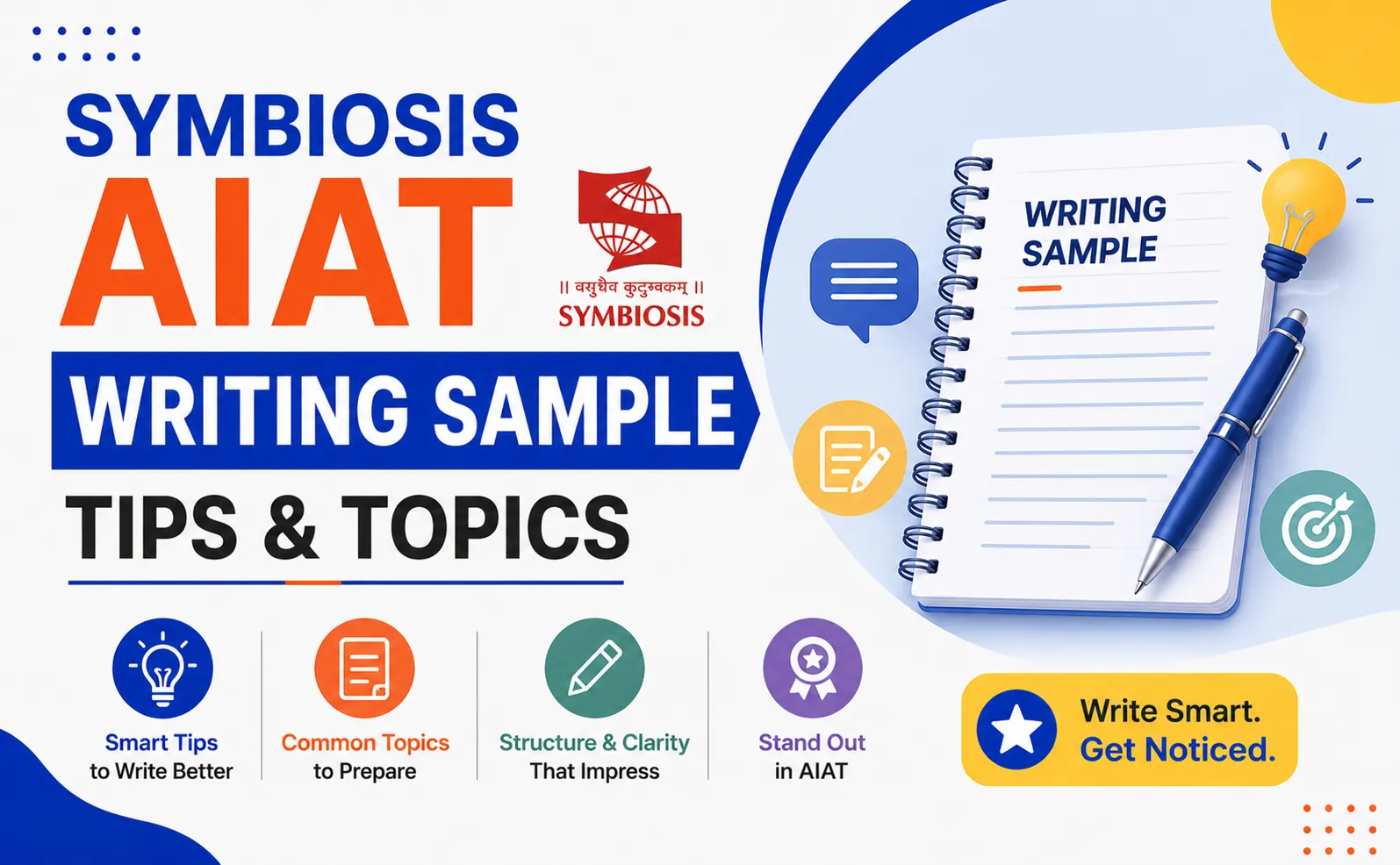 SYMBIOSIS
AIAT

|| वसुधैव कुटुम्बकम् ||
SYMBIOSIS

WRITING SAMPLE
TIPS & TOPICS

WRITING SAMPLE

Smart Tips to Write Better

Common Topics to Prepare

Structure & Clarity That Impress

Stand Out in AIAT

Write Smart. Get Noticed.